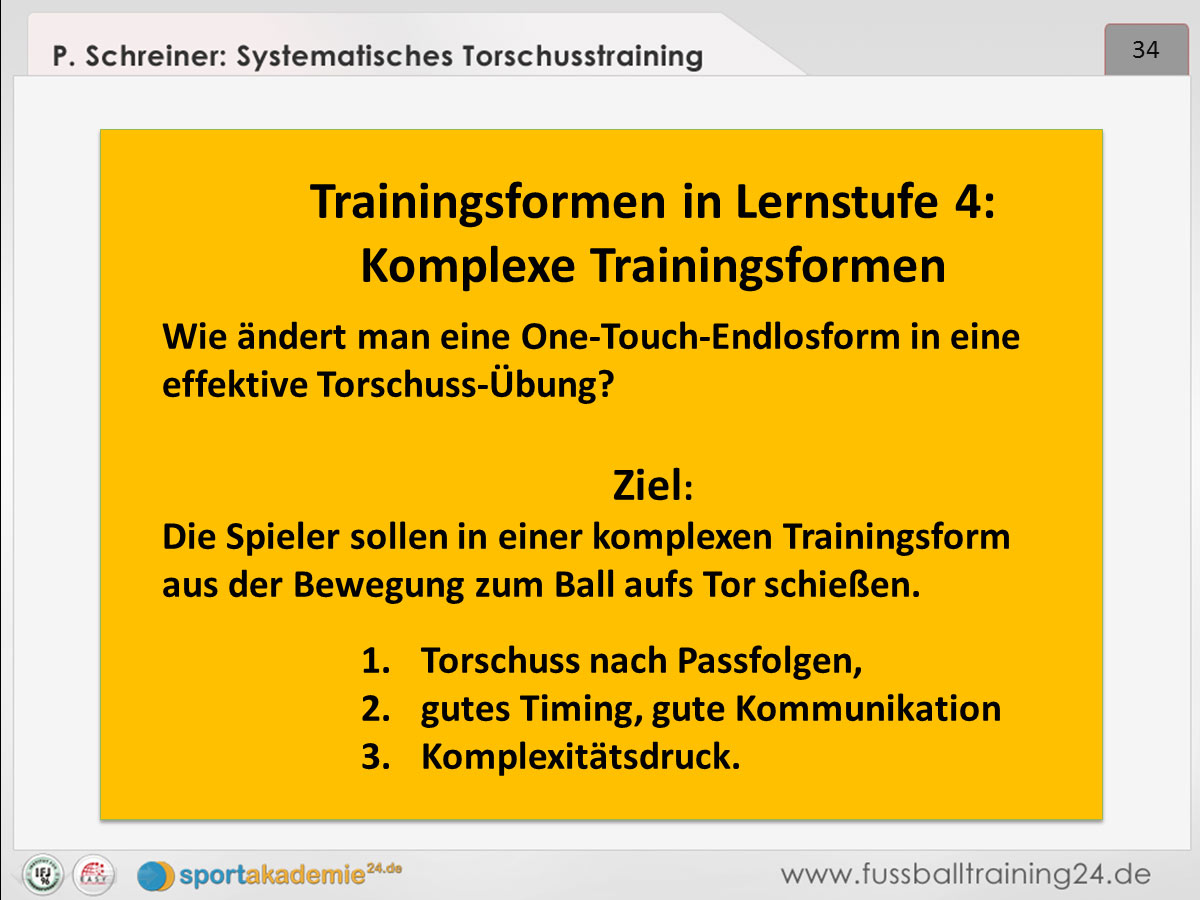 P. Schreiner: Systematisches Torschusstraining

34

Trainingsformen in Lernstufe 4:
Komplexe Trainingsformen

Wie ändert man eine One-Touch-Endlosform in eine effektive Torschuss-Übung?

Ziel:
Die Spieler sollen in einer komplexen Trainingsform aus der Bewegung zum Ball aufs Tor schießen.

1. Torschuss nach Passfolgen,
2. gutes Timing, gute Kommunikation
3. Komplexitätsdruck.

sportakademie24.de

www.fussballtraining24.de